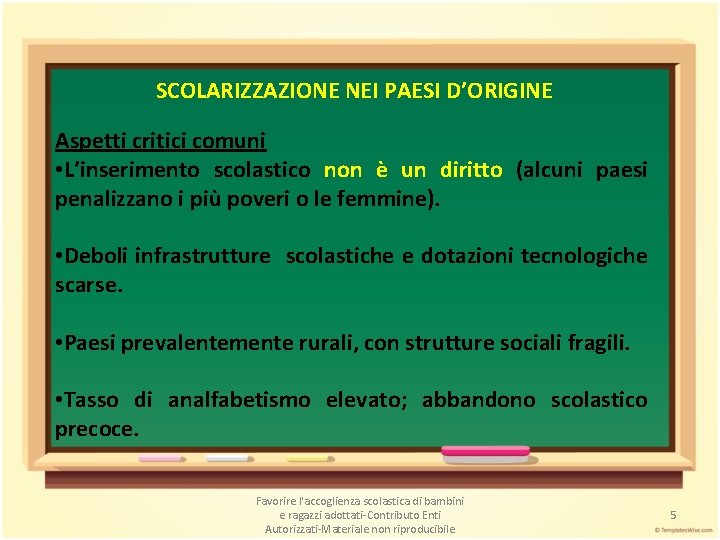 SCOLARIZZAZIONE NEI PAESI D'ORIGINE

Aspetti critici comuni
•L'inserimento scolastico non è un diritto (alcuni paesi penalizzano i più poveri o le femmine).

•Deboli infrastrutture scolastiche e dotazioni tecnologiche scarse.

•Paesi prevalentemente rurali, con strutture sociali fragili.

•Tasso di analfabetismo elevato; abbandono scolastico precoce.

Favorire l'accoglienza scolastica di bambini e ragazzi adottati-Contributo Enti Autorizzati-Materiale non riproducibile

5

© TemplatesWise.com